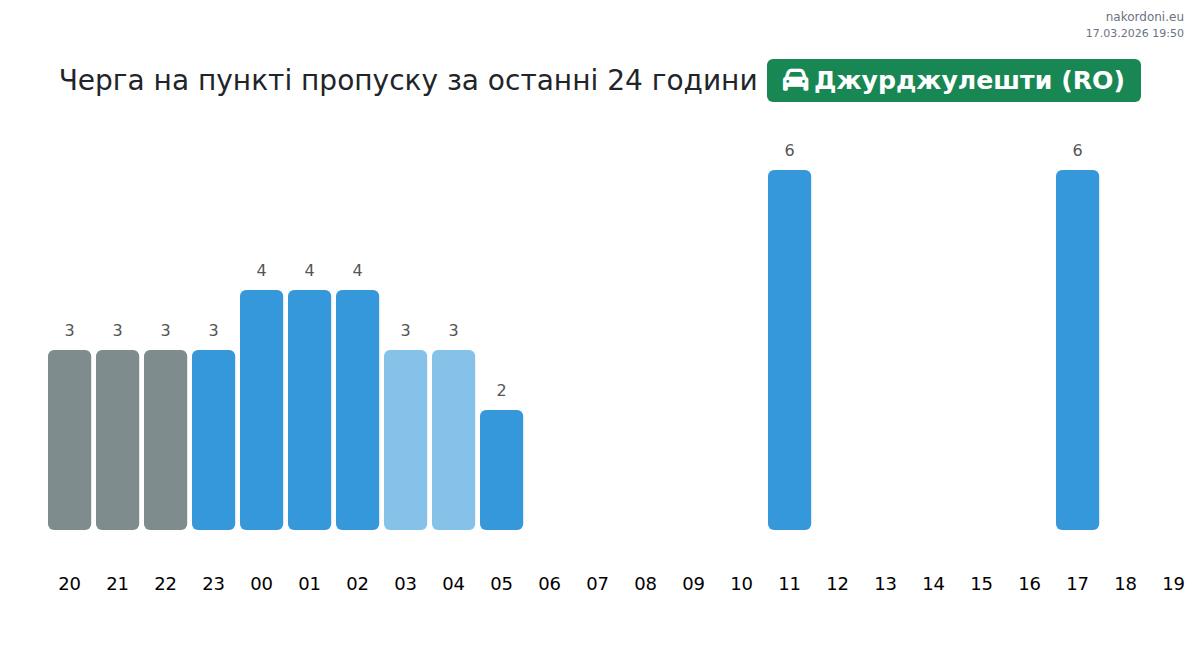 nakordoni.eu
17.03.2026 19:50

Черга на пункті пропуску за останні 24 години Джурджулешти (RO)

3 3 3 3 4 4 4 3 3 2 6 6

20 21 22 23 00 01 02 03 04 05 06 07 08 09 10 11 12 13 14 15 16 17 18 19